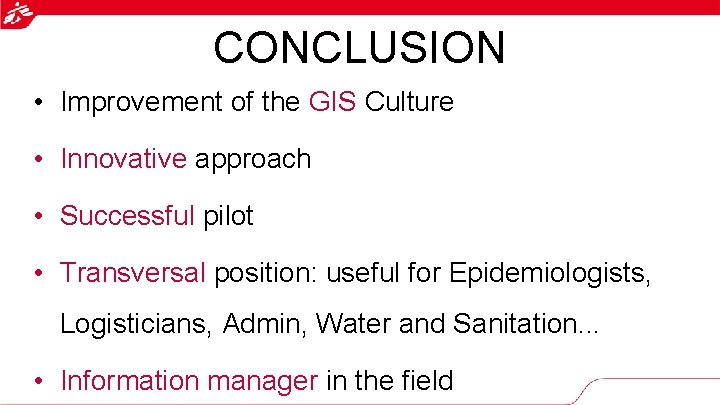 CONCLUSION

• Improvement of the GIS Culture

• Innovative approach

• Successful pilot

• Transversal position: useful for Epidemiologists, Logisticians, Admin, Water and Sanitation...

• Information manager in the field